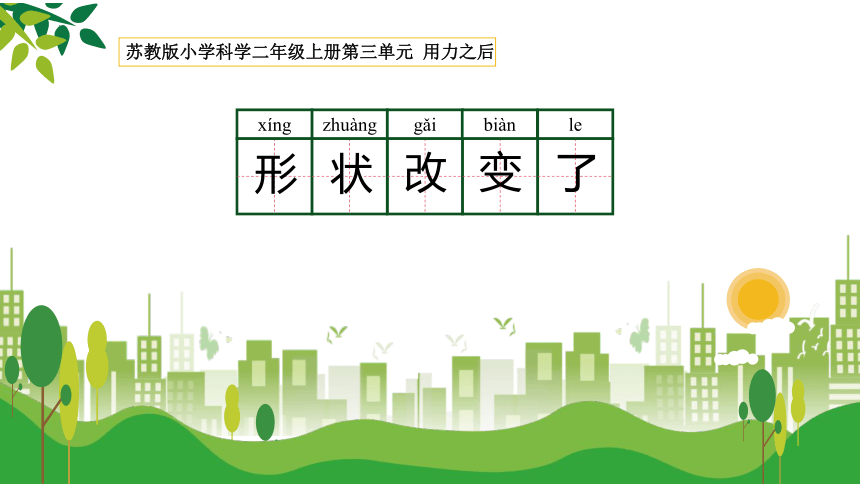 苏教版小学科学二年级上册第三单元 用力之后

| xíng | zhuàng | gǎi | biàn | le |
|---|---|---|---|---|
| 形 | 状 | 改 | 变 | 了 |